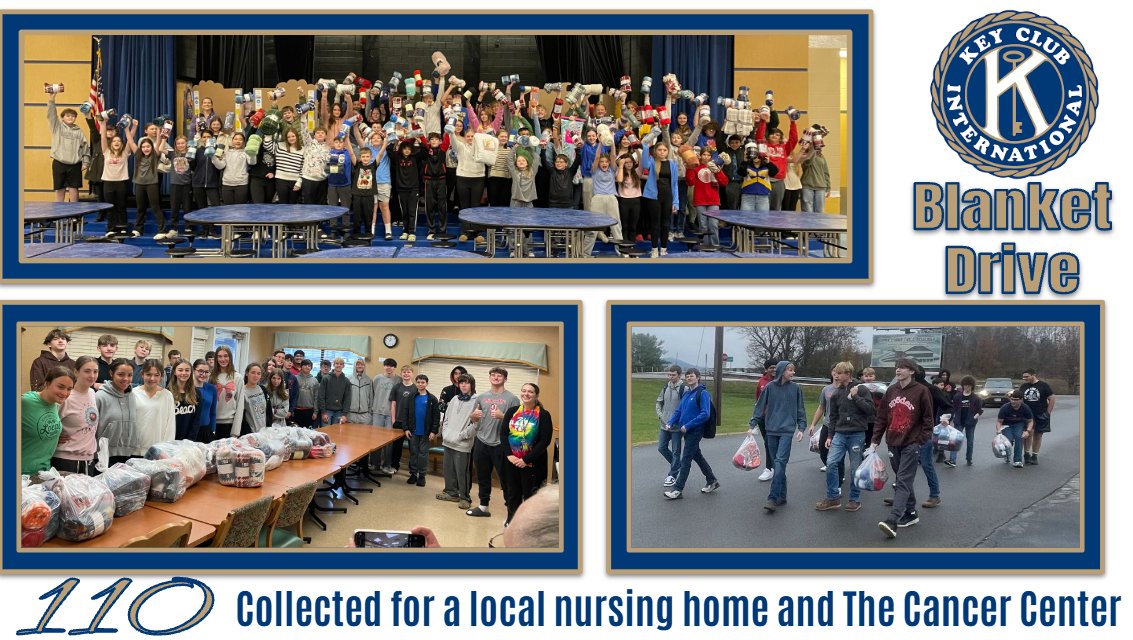 KEY CLUB INTERNATIONAL

K

Blanket Drive

110 Collected for a local nursing home and The Cancer Center